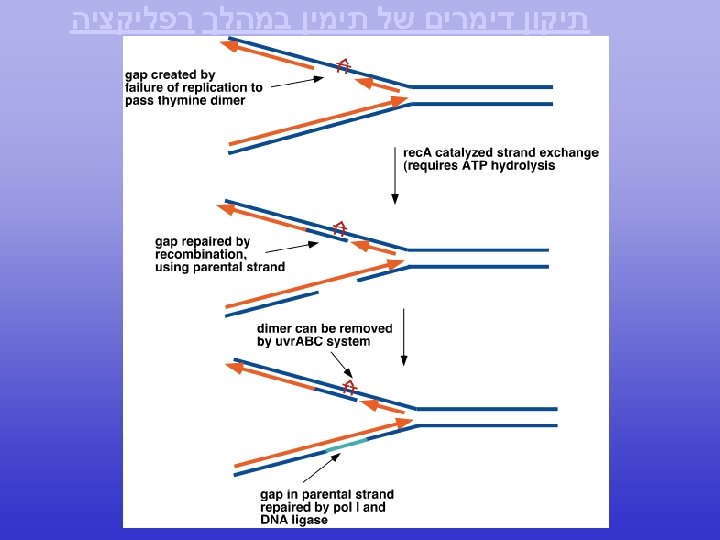 תיקון דימרים של תימין במהלך רפליקציה

gap created by failure of replication to pass thymine dimer

recA catalyzed strand exchange (requires ATP hydrolysis

gap repaired by recombination, using parental strand

dimer can be removed by uvrABC system

gap in parental strand repaired by pol I and DNA ligase